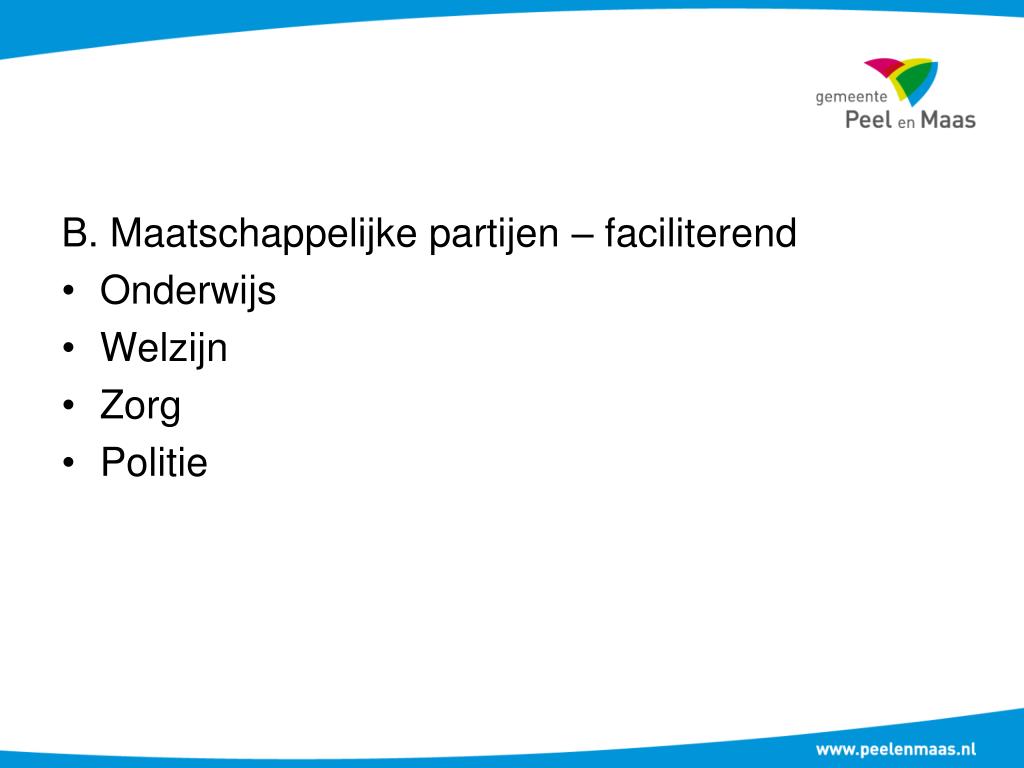 gemeente
Peel en Maas

B. Maatschappelijke partijen – faciliterend
• Onderwijs
• Welzijn
• Zorg
• Politie

www.peelenmaas.nl